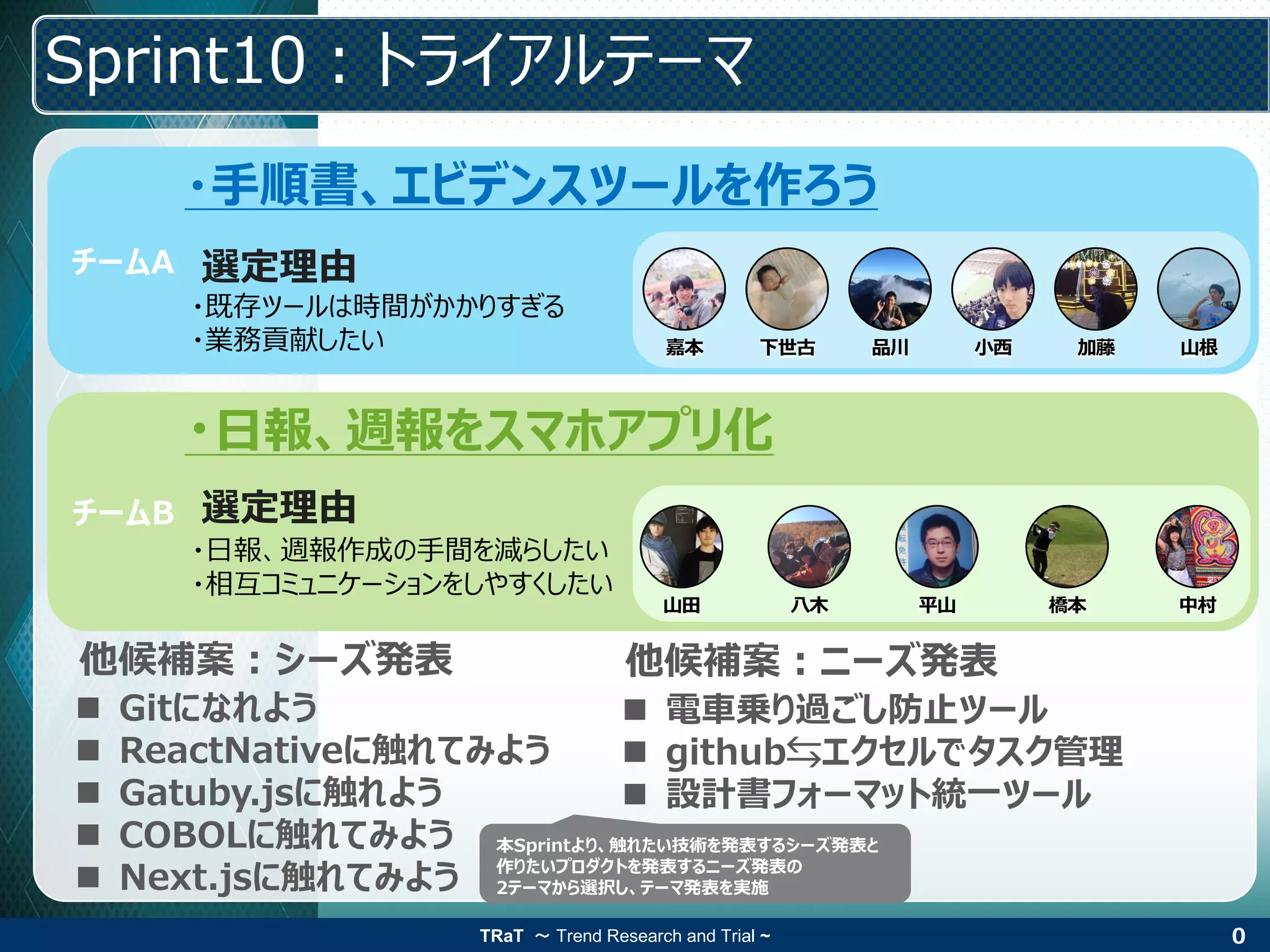 Sprint10：トライアルテーマ

・手順書、エビデンスツールを作ろう

チームA

選定理由
・既存ツールは時間がかかりすぎる
・業務貢献したい

嘉本 下世古 品川 小西 加藤 山根

・日報、週報をスマホアプリ化

チームB

選定理由
・日報、週報作成の手間を減らしたい
・相互コミュニケーションをしやすくしたい

山田 八木 平山 橋本 中村

他候補案：シーズ発表
■ Gitになれよう
■ ReactNativeに触れてみよう
■ Gatuby.jsに触れよう
■ COBOLに触れてみよう
■ Next.jsに触れてみよう

他候補案：ニーズ発表
■ 電車乗り過ごし防止ツール
■ github⇆エクセルでタスク管理
■ 設計書フォーマット統一ツール

本Sprintより、触れたい技術を発表するシーズ発表と作りたいプロダクトを発表するニーズ発表の2テーマから選択し、テーマ発表を実施

TRaT ～ Trend Research and Trial ～

0